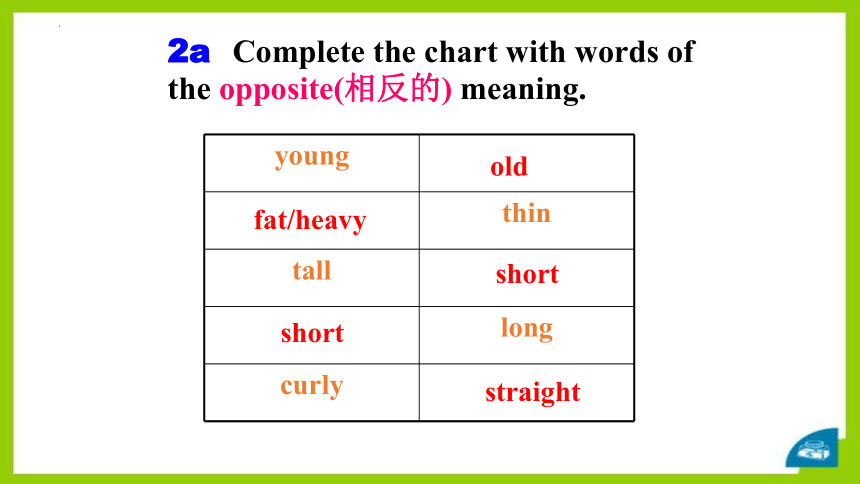 2a Complete the chart with words of the opposite(相反的) meaning.

| young | old |
|---|---|
| fat/heavy | thin |
| tall | short |
| short | long |
| curly | straight |